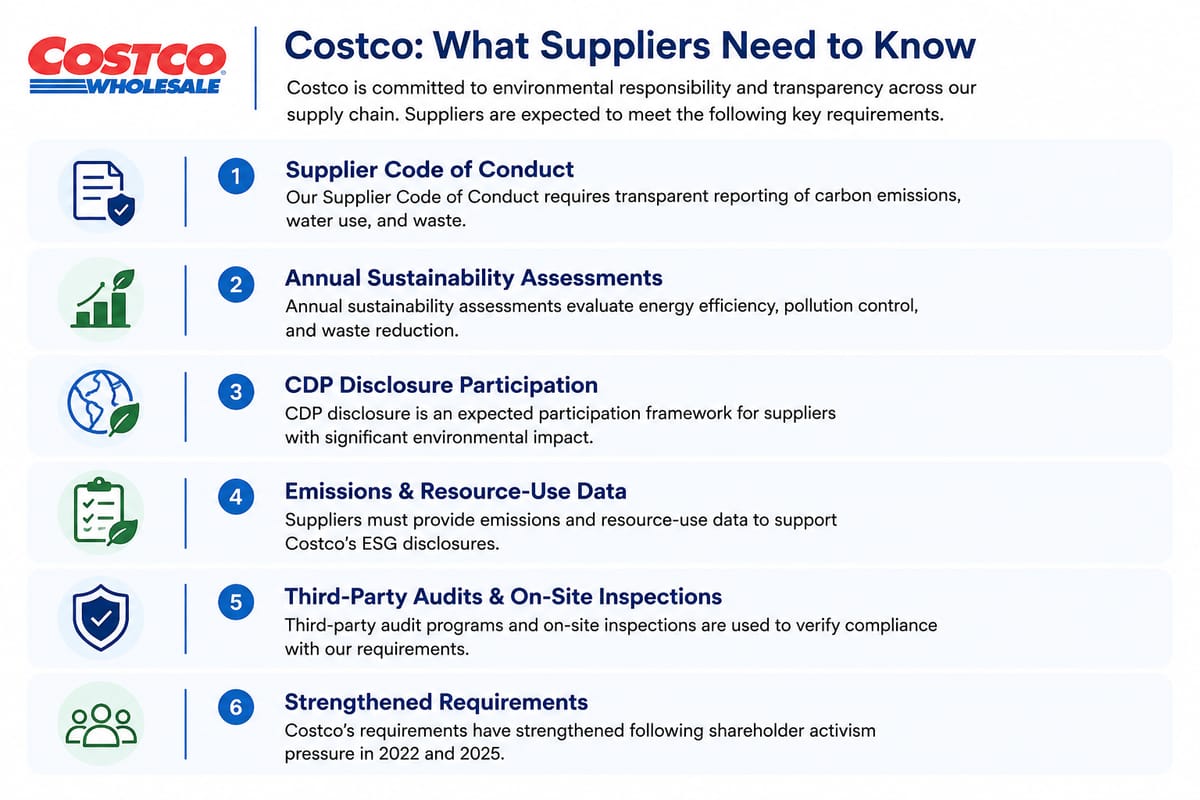 COSTCO WHOLESALE

Costco: What Suppliers Need to Know

Costco is committed to environmental responsibility and transparency across our supply chain. Suppliers are expected to meet the following key requirements.

1 Supplier Code of Conduct
Our Supplier Code of Conduct requires transparent reporting of carbon emissions, water use, and waste.

2 Annual Sustainability Assessments
Annual sustainability assessments evaluate energy efficiency, pollution control, and waste reduction.

3 CDP Disclosure Participation
CDP disclosure is an expected participation framework for suppliers with significant environmental impact.

4 Emissions & Resource-Use Data
Suppliers must provide emissions and resource-use data to support Costco's ESG disclosures.

5 Third-Party Audits & On-Site Inspections
Third-party audit programs and on-site inspections are used to verify compliance with our requirements.

6 Strengthened Requirements
Costco's requirements have strengthened following shareholder activism pressure in 2022 and 2025.